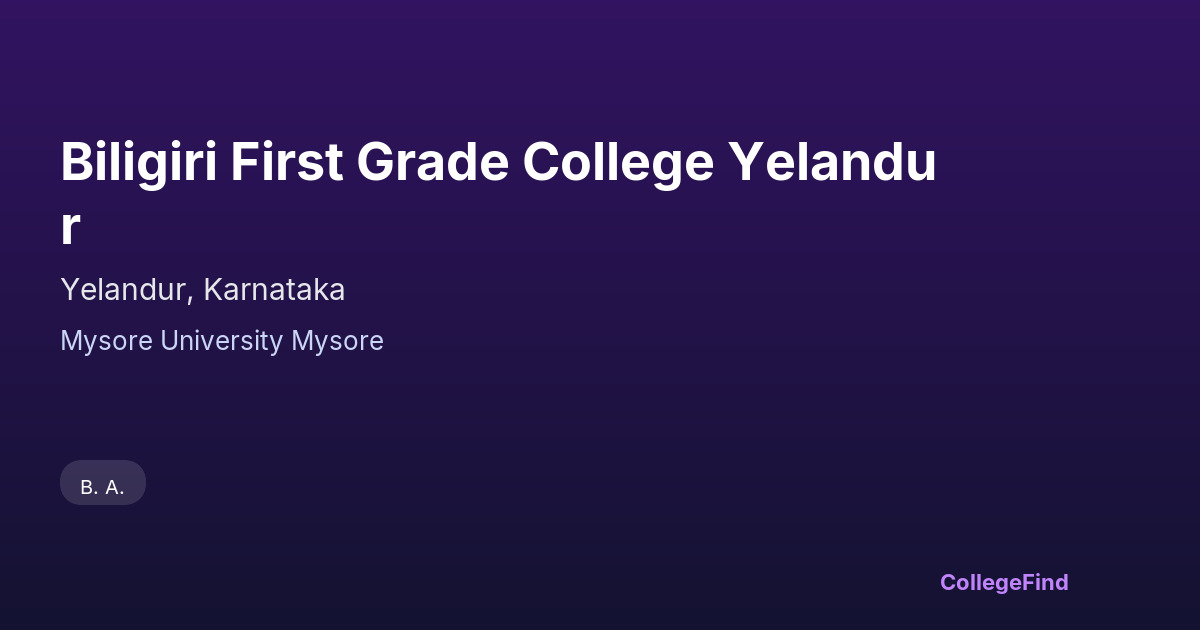 Biligiri First Grade College Yelandur

Yelandur, Karnataka

Mysore University Mysore

B. A.

CollegeFind